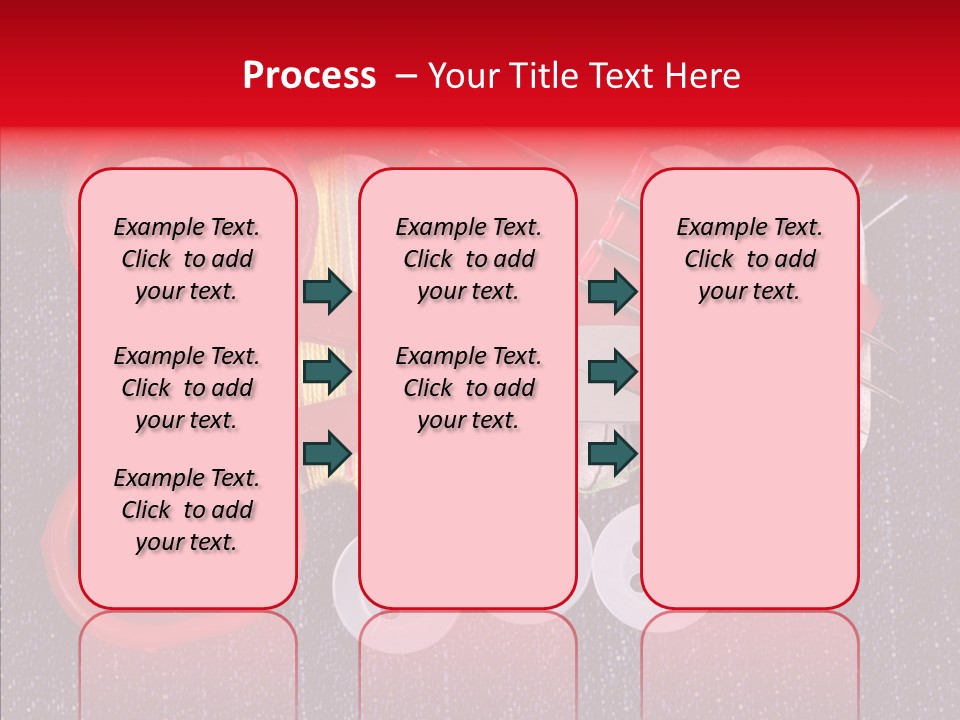 Process – Your Title Text Here

Example Text. Click to add your text.

Example Text. Click to add your text.

Example Text. Click to add your text.

Example Text. Click to add your text.

Example Text. Click to add your text.

Example Text. Click to add your text.